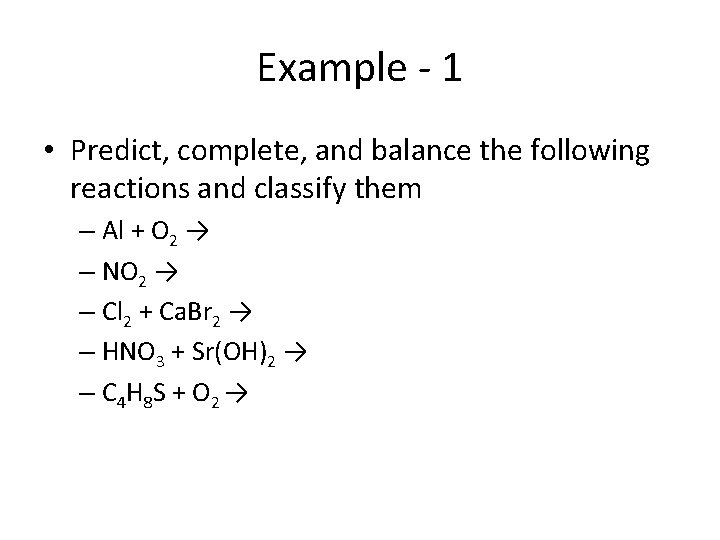 Example - 1

• Predict, complete, and balance the following reactions and classify them

– $Al + O_2 \rightarrow$

– $NO_2 \rightarrow$

– $Cl_2 + CaBr_2 \rightarrow$

– $HNO_3 + Sr(OH)_2 \rightarrow$

– $C_4H_8S + O_2 \rightarrow$